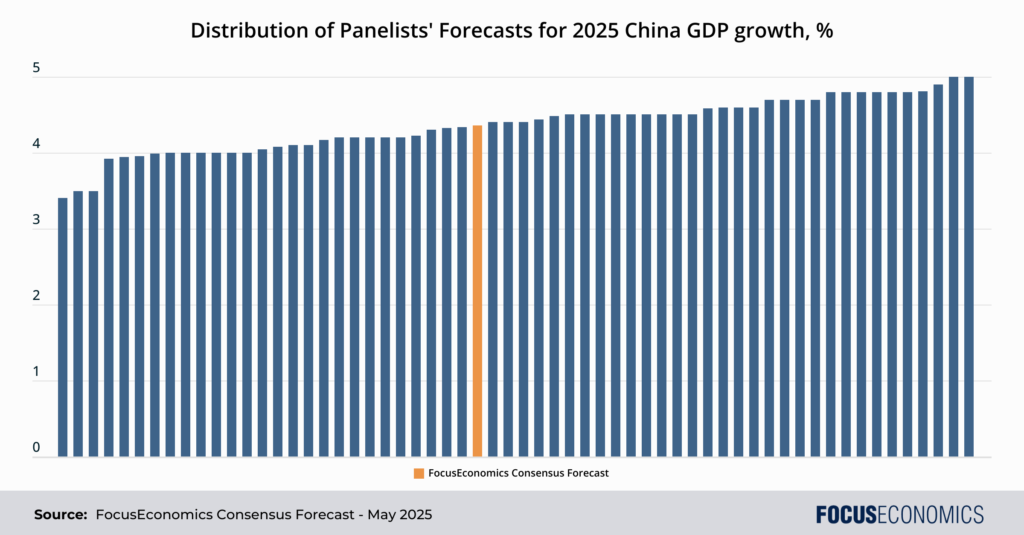 Distribution of Panelists' Forecasts for 2025 China GDP growth, %

5
4
3
2
1
0

FocusEconomics Consensus Forecast

Source: FocusEconomics Consensus Forecast - May 2025

FOCUSECONOMICS